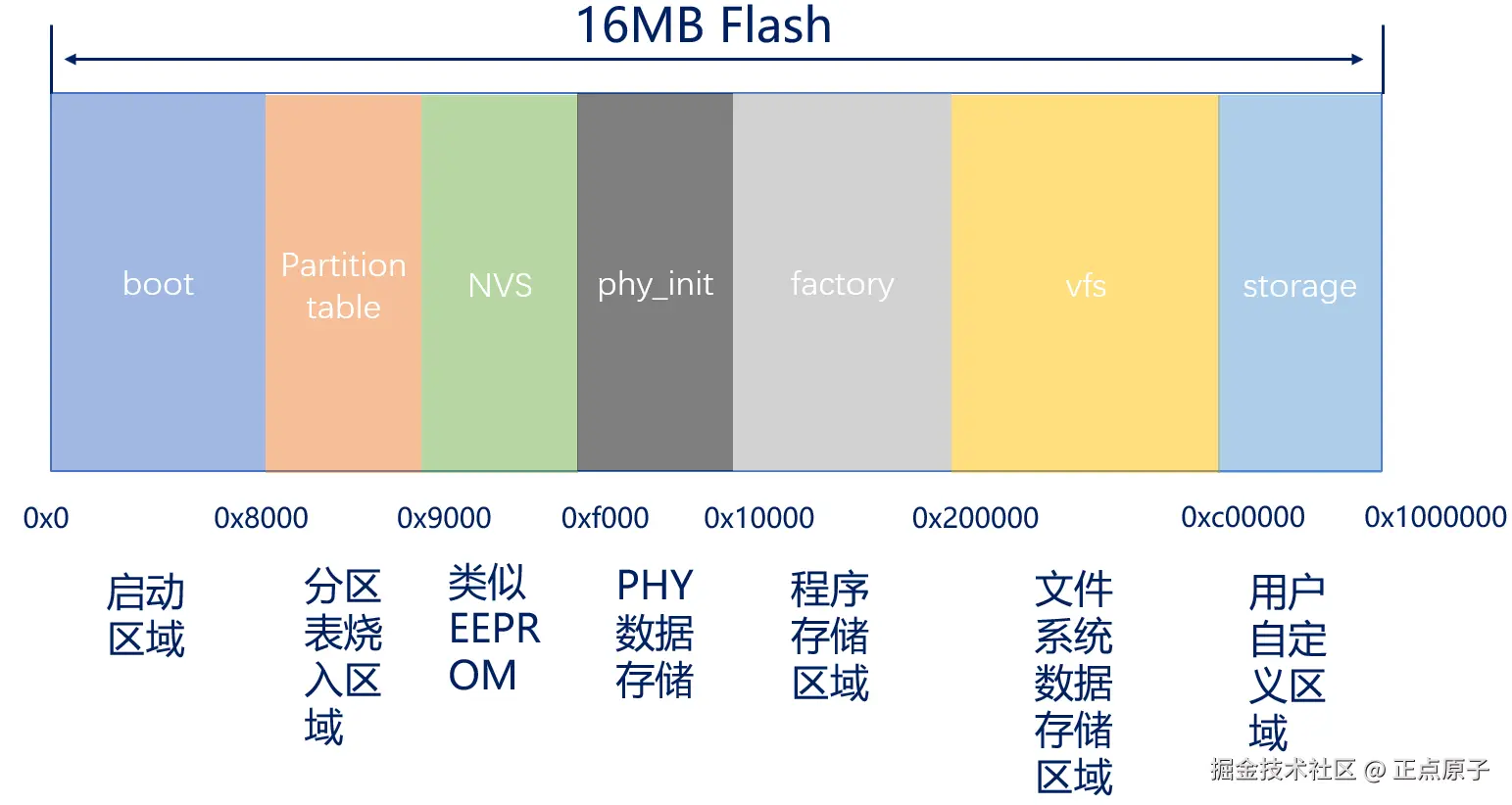 16MB Flash

boot

Partition table

NVS

phy_init

factory

vfs

storage

0x0

0x8000

0x9000

0xf000

0x10000

0x200000

0xc00000

0x1000000

启动区域

分区表烧入区域

类似EEPROM

PHY数据存储

程序存储区域

文件系统数据存储区域

用户自定义区域

掘金技术社区 @ 正点原子